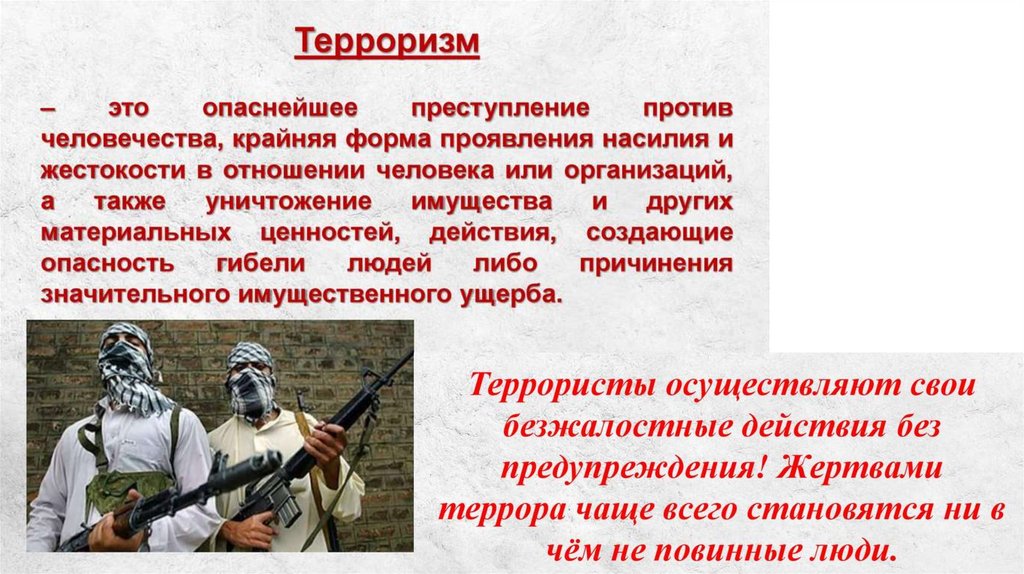 Терроризм

– это опаснейшее преступление против человечества, крайняя форма проявления насилия и жестокости в отношении человека или организаций, а также уничтожение имущества и других материальных ценностей, действия, создающие опасность гибели людей либо причинения значительного имущественного ущерба.

Террористы осуществляют свои безжалостные действия без предупреждения! Жертвами террора чаще всего становятся ни в чём не повинные люди.